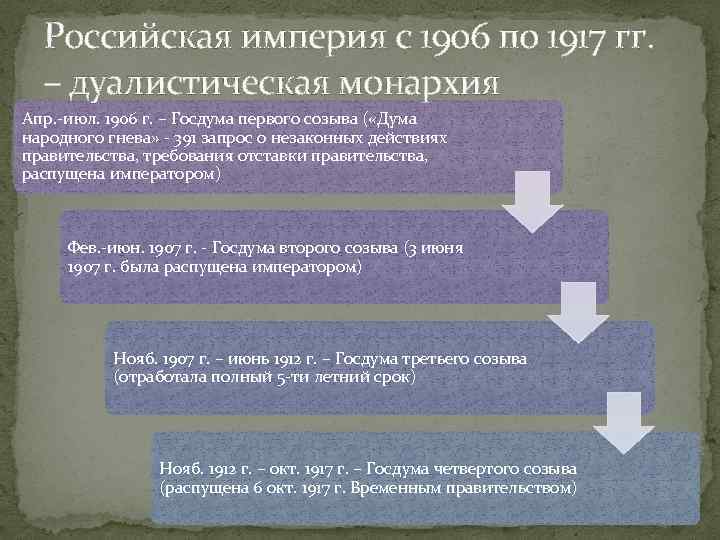 Российская империя с 1906 по 1917 гг. – дуалистическая монархия

Апр.-июл. 1906 г. – Госдума первого созыва («Дума народного гнева» - 391 запрос о незаконных действиях правительства, требования отставки правительства, распущена императором)

Фев.-июн. 1907 г. - Госдума второго созыва (3 июня 1907 г. была распущена императором)

Нояб. 1907 г. – июнь 1912 г. – Госдума третьего созыва (отработала полный 5-ти летний срок)

Нояб. 1912 г. – окт. 1917 г. – Госдума четвертого созыва (распущена 6 окт. 1917 г. Временным правительством)